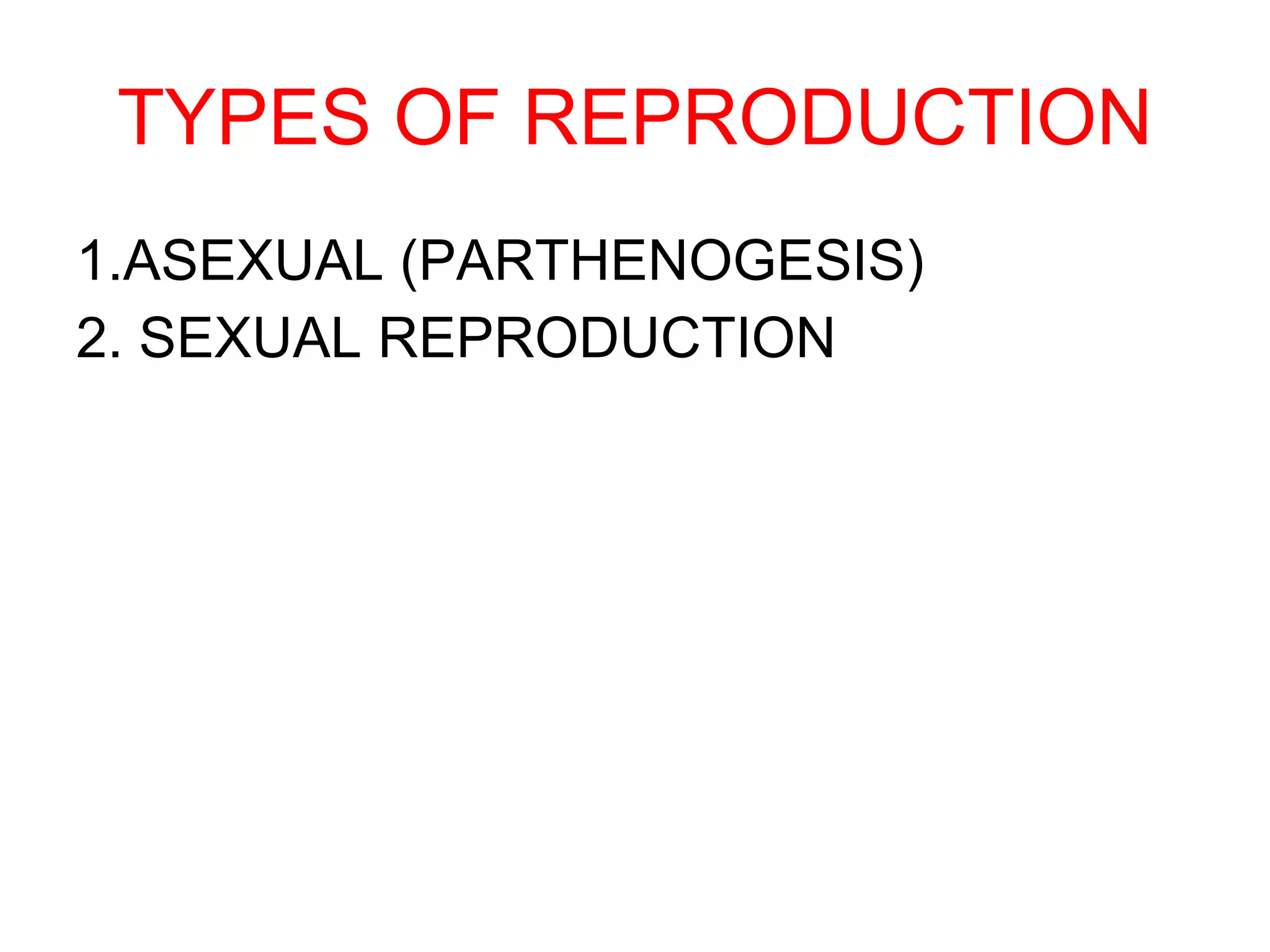 TYPES OF REPRODUCTION

1.ASEXUAL (PARTHENOGESIS)
2. SEXUAL REPRODUCTION